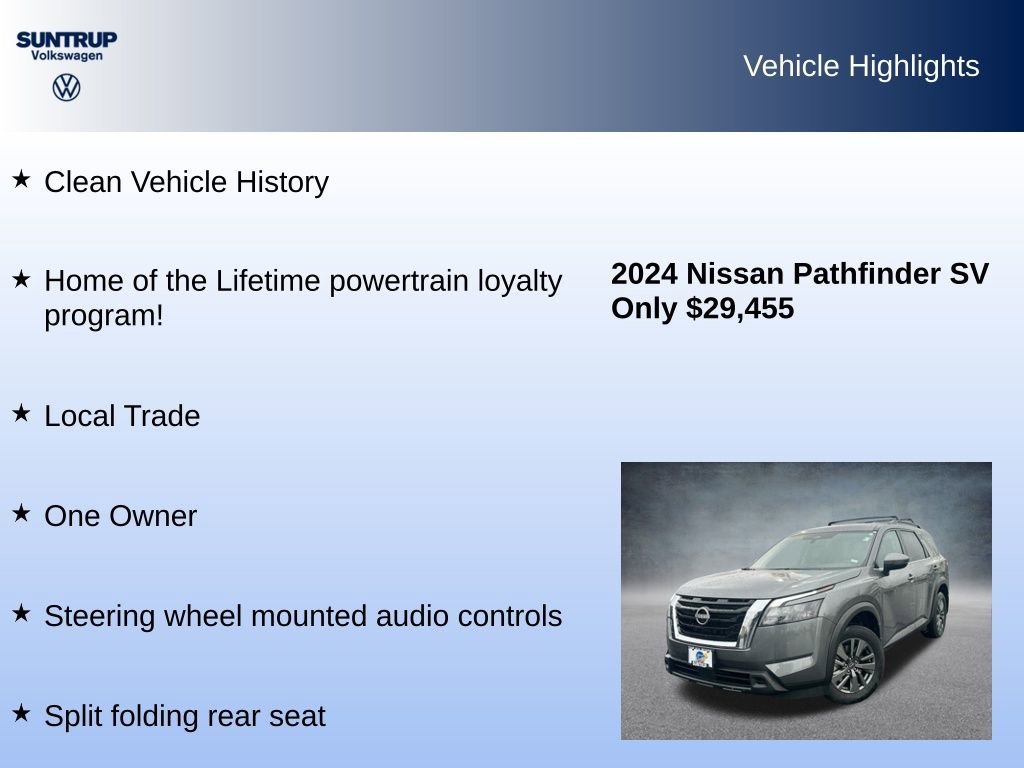 SUNTRUP
Volkswagen

Vehicle Highlights

★ Clean Vehicle History

★ Home of the Lifetime powertrain loyalty program!

★ Local Trade

★ One Owner

★ Steering wheel mounted audio controls

★ Split folding rear seat

2024 Nissan Pathfinder SV
Only $29,455